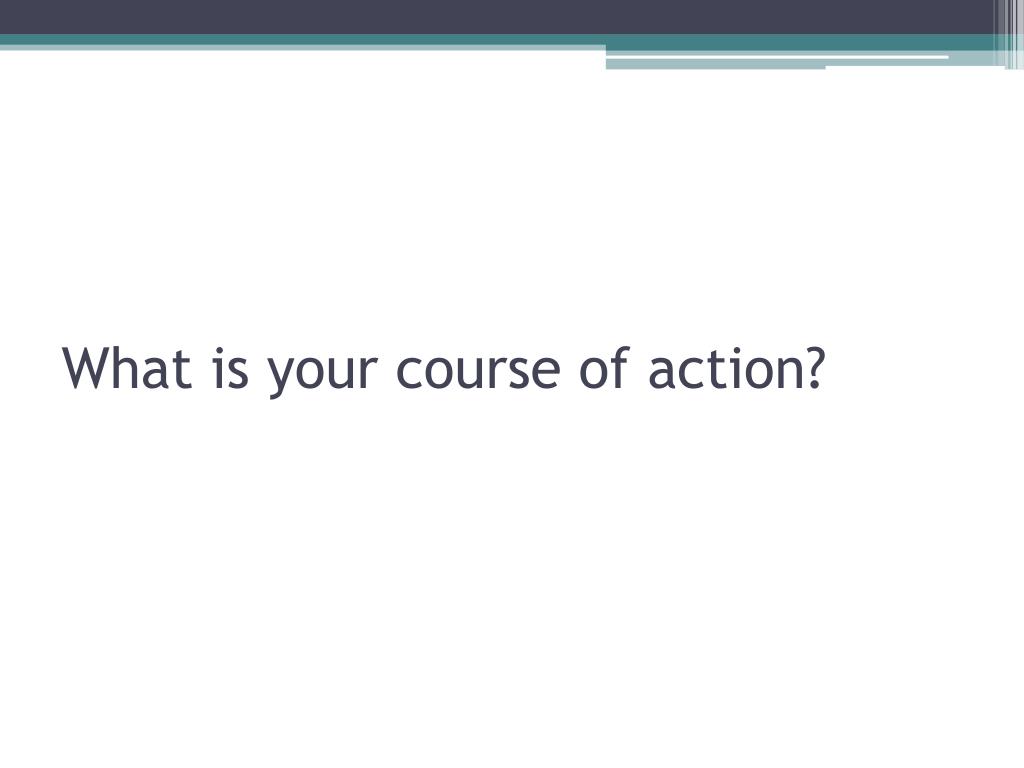 What is your course of action?